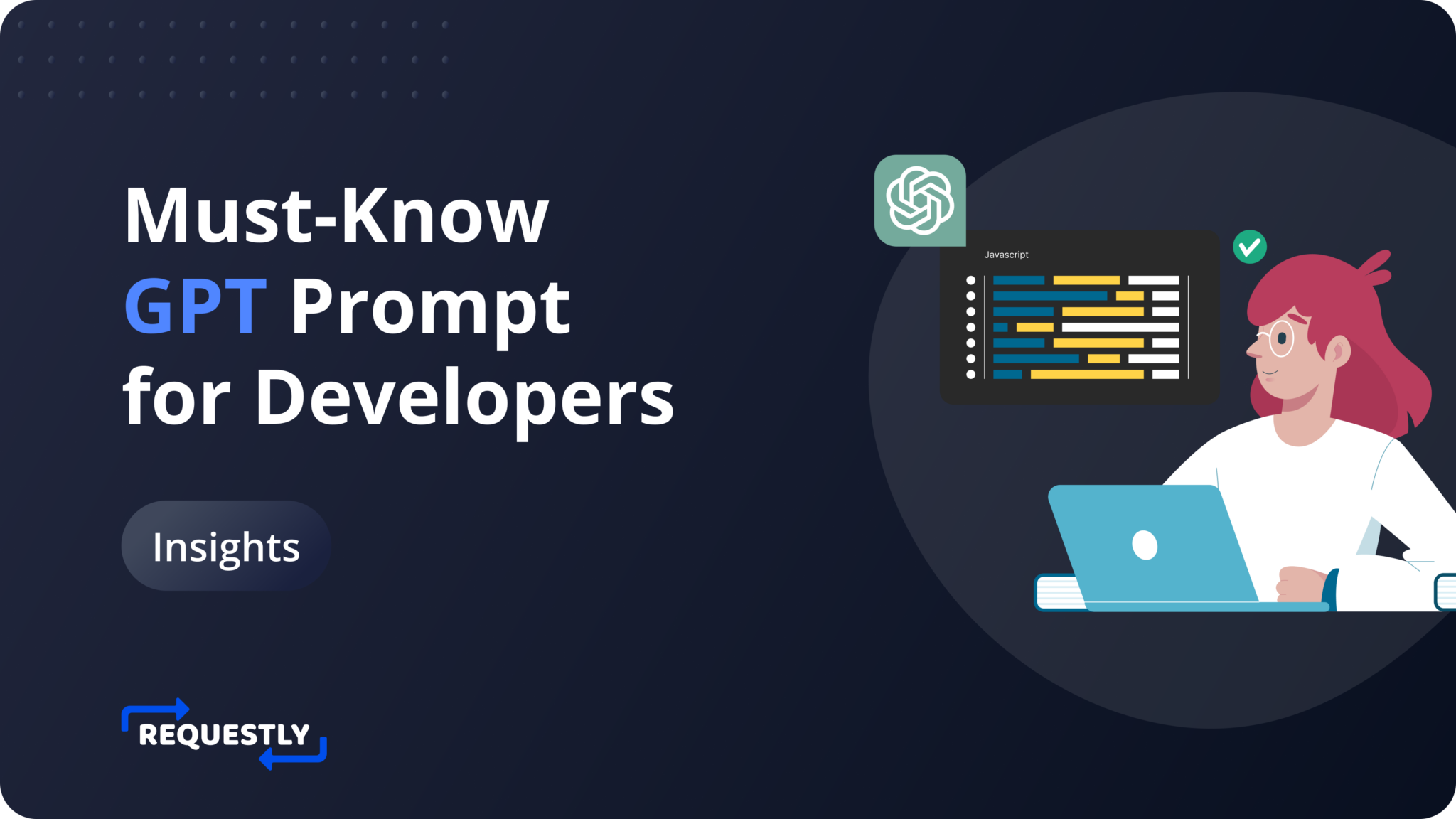 Must-Know GPT Prompt for Developers

Insights

REQUESTLY

Javascript